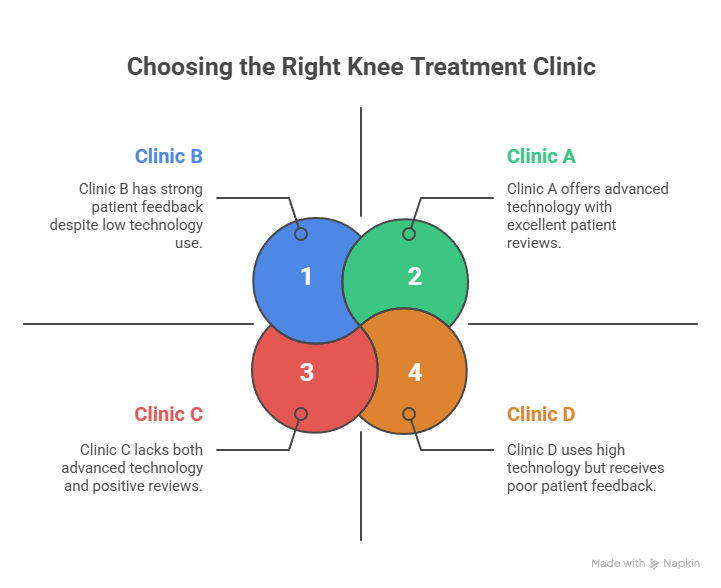 Choosing the Right Knee Treatment Clinic

Clinic B
Clinic B has strong patient feedback despite low technology use.

Clinic A
Clinic A offers advanced technology with excellent patient reviews.

1

2

3

4

Clinic C
Clinic C lacks both advanced technology and positive reviews.

Clinic D
Clinic D uses high technology but receives poor patient feedback.

Made with Napkin